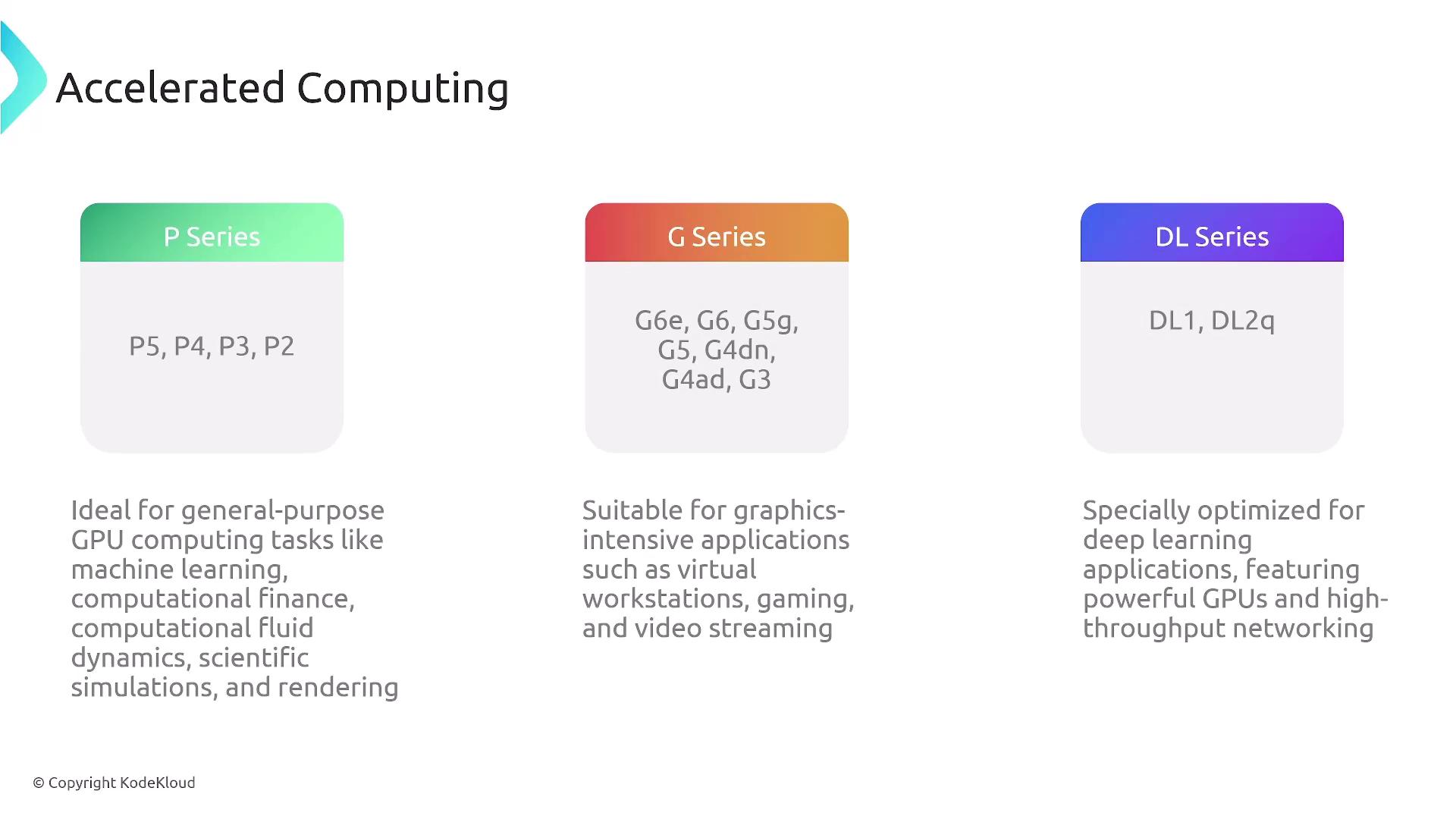 Accelerated Computing

P Series

P5, P4, P3, P2

Ideal for general-purpose GPU computing tasks like machine learning, computational finance, computational fluid dynamics, scientific simulations, and rendering

G Series

G6e, G6, G5g, G5, G4dn, G4ad, G3

Suitable for graphics-intensive applications such as virtual workstations, gaming, and video streaming

DL Series

DL1, DL2q

Specially optimized for deep learning applications, featuring powerful GPUs and high-throughput networking

© Copyright KodeKloud